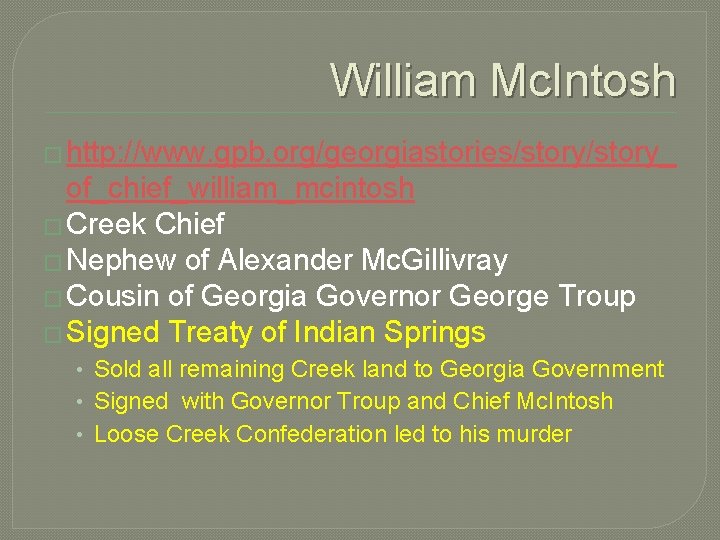 William McIntosh

http://www.gpb.org/georgiastories/story/story_of_chief_william_mcintosh
Creek Chief
Nephew of Alexander McGillivray
Cousin of Georgia Governor George Troup
Signed Treaty of Indian Springs
• Sold all remaining Creek land to Georgia Government
• Signed  with Governor Troup and Chief McIntosh
• Loose Creek Confederation led to his murder